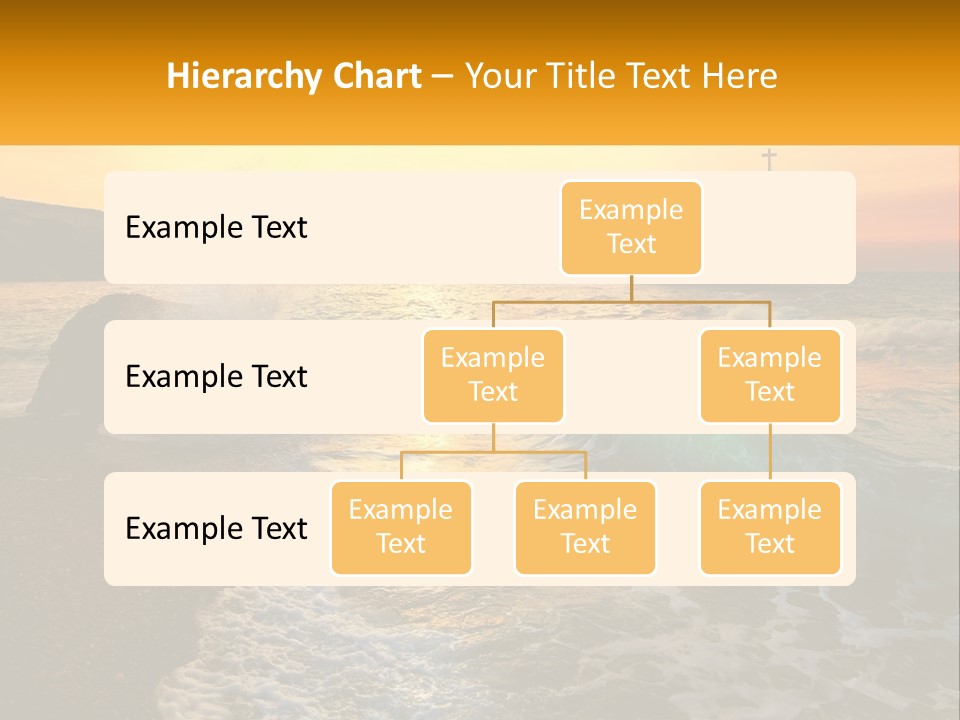 Hierarchy Chart – Your Title Text Here

Example Text

Example Text

Example Text

Example Text

Example Text

Example Text

Example Text

Example Text

Example Text